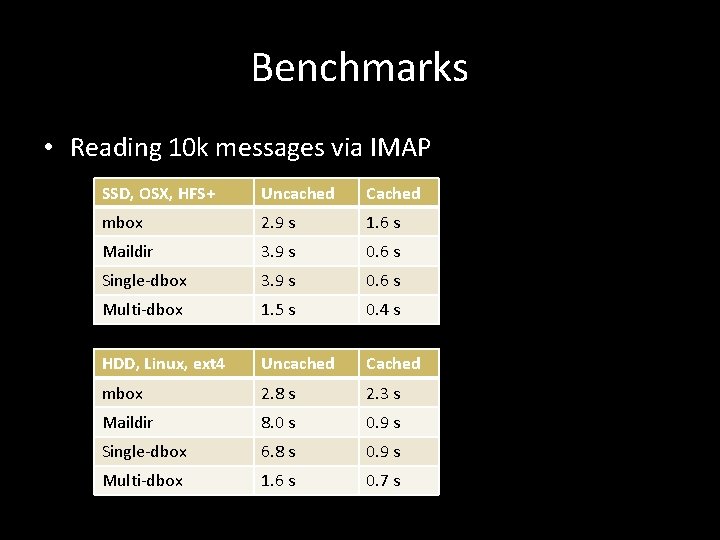 Benchmarks

• Reading 10k messages via IMAP

| SSD, OSX, HFS+ | Uncached | Cached |
|---|---|---|
| mbox | 2.9 s | 1.6 s |
| Maildir | 3.9 s | 0.6 s |
| Single-dbox | 3.9 s | 0.6 s |
| Multi-dbox | 1.5 s | 0.4 s |

| HDD, Linux, ext4 | Uncached | Cached |
|---|---|---|
| mbox | 2.8 s | 2.3 s |
| Maildir | 8.0 s | 0.9 s |
| Single-dbox | 6.8 s | 0.9 s |
| Multi-dbox | 1.6 s | 0.7 s |